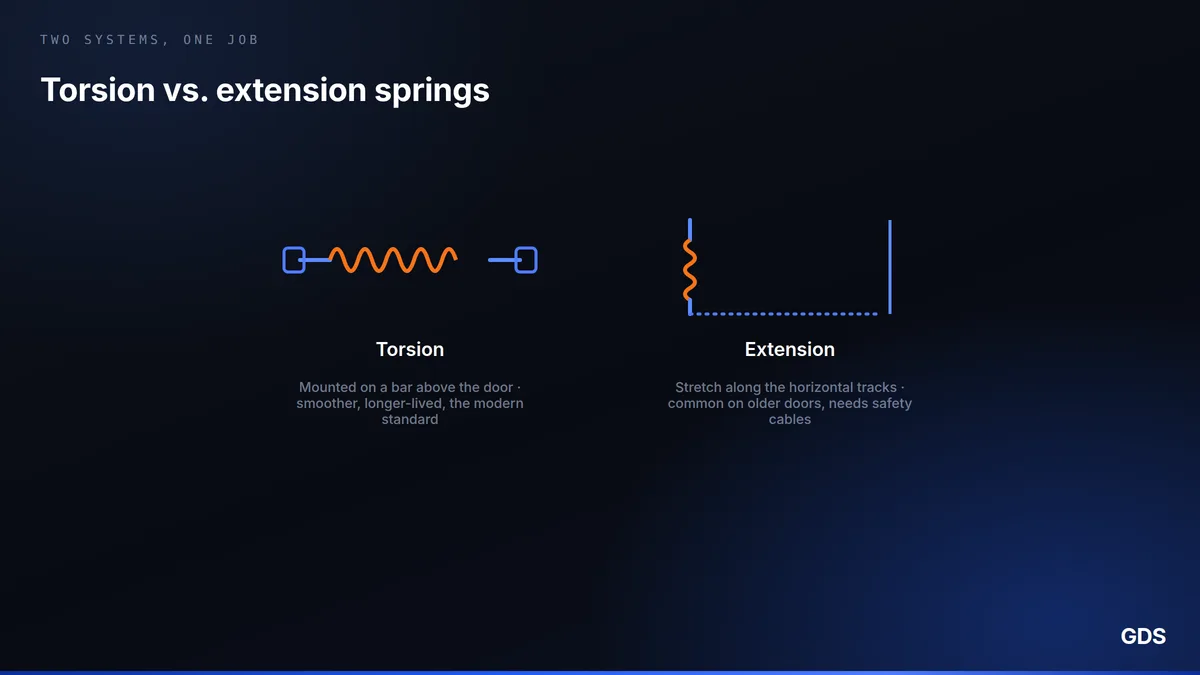 TWO SYSTEMS, ONE JOB

Torsion vs. extension springs

Torsion

Mounted on a bar above the door · smoother, longer-lived, the modern standard

Extension

Stretch along the horizontal tracks · common on older doors, needs safety cables

GDS